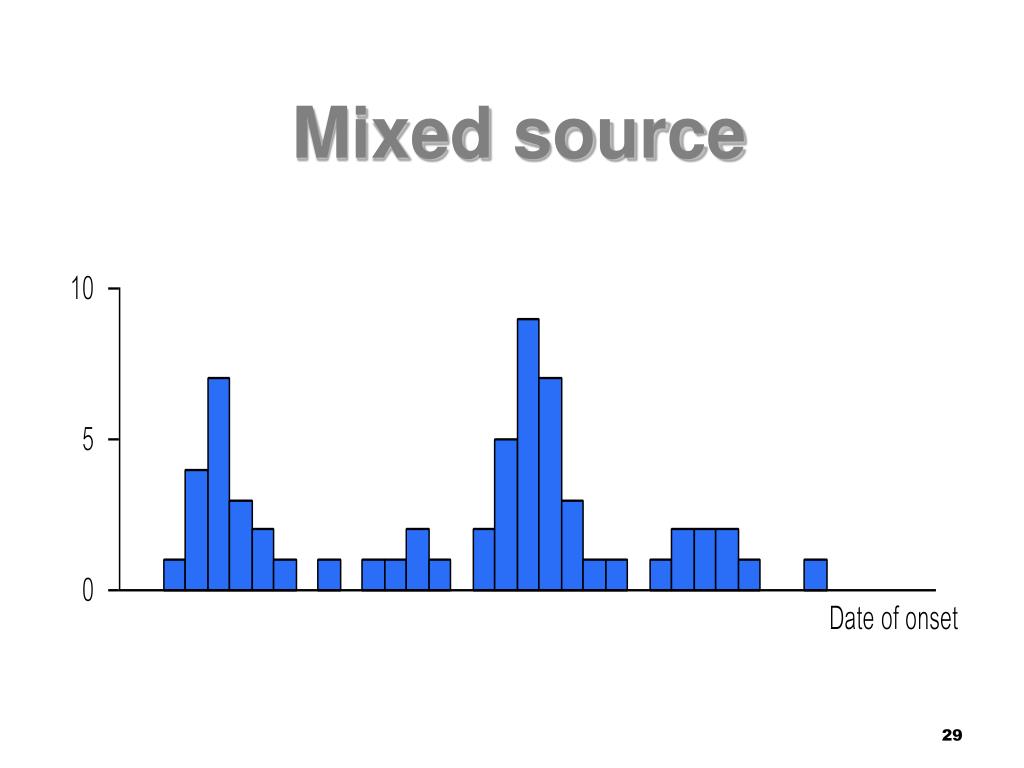 Mixed source

10

5

0

Date of onset

29